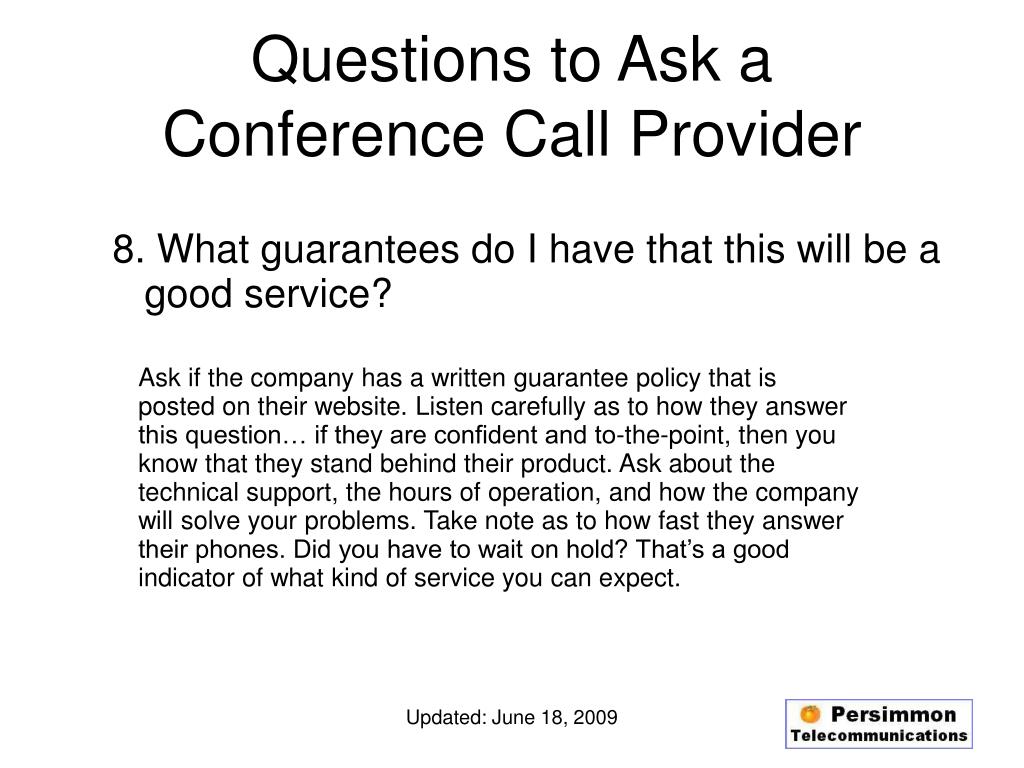 Questions to Ask a Conference Call Provider

8. What guarantees do I have that this will be a good service?

Ask if the company has a written guarantee policy that is posted on their website. Listen carefully as to how they answer this question… if they are confident and to-the-point, then you know that they stand behind their product. Ask about the technical support, the hours of operation, and how the company will solve your problems. Take note as to how fast they answer their phones. Did you have to wait on hold? That’s a good indicator of what kind of service you can expect.

Updated: June 18, 2009

Persimmon Telecommunications